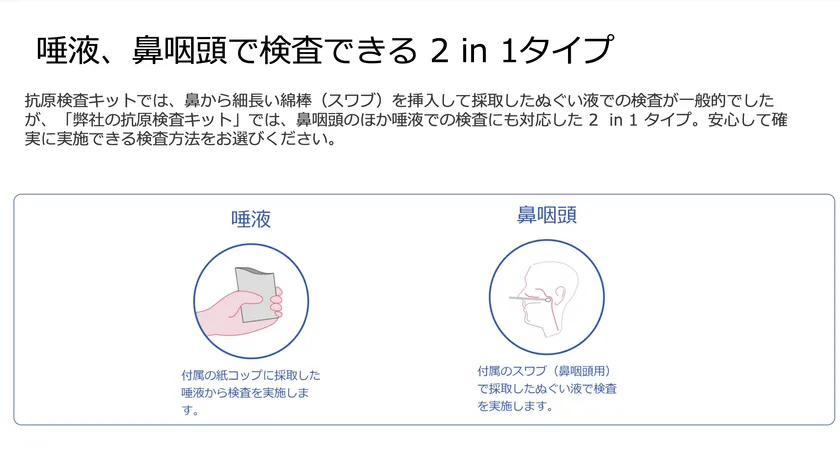 唾液、鼻咽頭で検査できる 2 in 1タイプ

抗原検査キットでは、鼻から細長い綿棒（スワブ）を挿入して採取したぬぐい液での検査が一般的でしたが、「弊社の抗原検査キット」では、鼻咽頭のほか唾液での検査にも対応した 2 in 1 タイプ。安心して確実に実施できる検査方法をお選びください。

唾液

付属の紙コップに採取した唾液から検査を実施します。

鼻咽頭

付属のスワブ（鼻咽頭用）で採取したぬぐい液で検査を実施します。